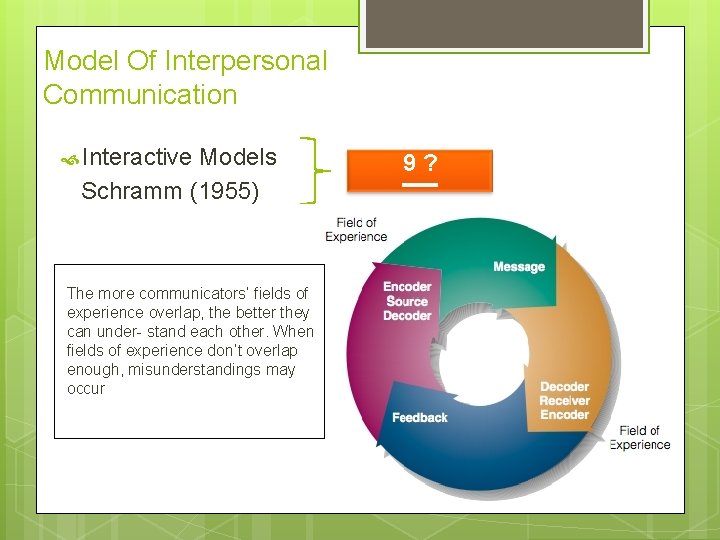 Model Of Interpersonal Communication

Interactive Models Schramm (1955)

9 ?

The more communicators' fields of experience overlap, the better they can under- stand each other. When fields of experience don't overlap enough, misunderstandings may occur

Field of Experience

Message

Encoder Source Decoder

Decoder Receiver Encoder

Feedback

Field of Experience